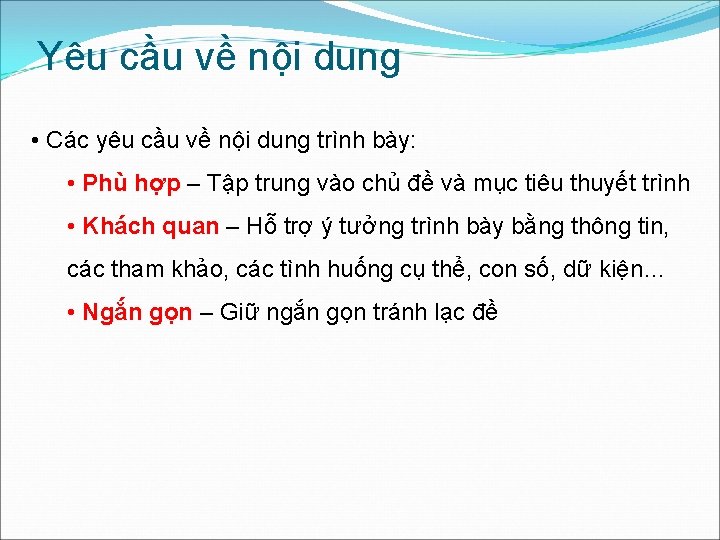 Yêu cầu về nội dung

• Các yêu cầu về nội dung trình bày:

• Phù hợp – Tập trung vào chủ đề và mục tiêu thuyết trình

• Khách quan – Hỗ trợ ý tưởng trình bày bằng thông tin, các tham khảo, các tình huống cụ thể, con số, dữ kiện...

• Ngắn gọn – Giữ ngắn gọn tránh lạc đề